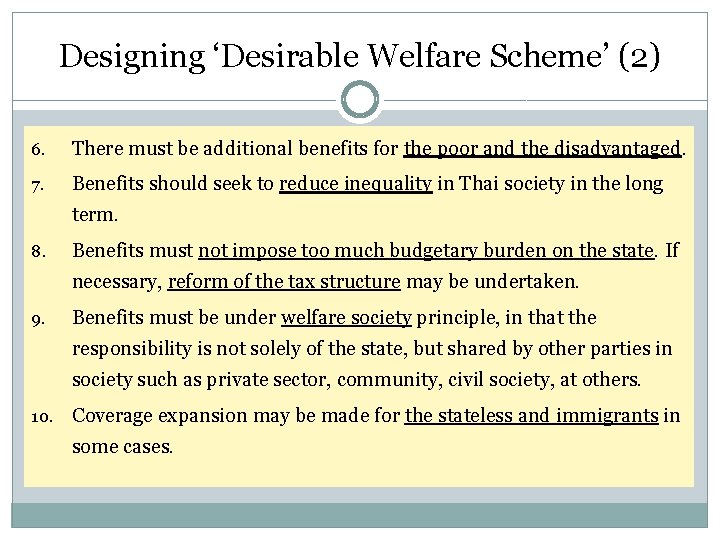 Designing 'Desirable Welfare Scheme' (2)

6. There must be additional benefits for the poor and the disadvantaged.

7. Benefits should seek to reduce inequality in Thai society in the long term.

8. Benefits must not impose too much budgetary burden on the state. If necessary, reform of the tax structure may be undertaken.

9. Benefits must be under welfare society principle, in that the responsibility is not solely of the state, but shared by other parties in society such as private sector, community, civil society, at others.

10. Coverage expansion may be made for the stateless and immigrants in some cases.